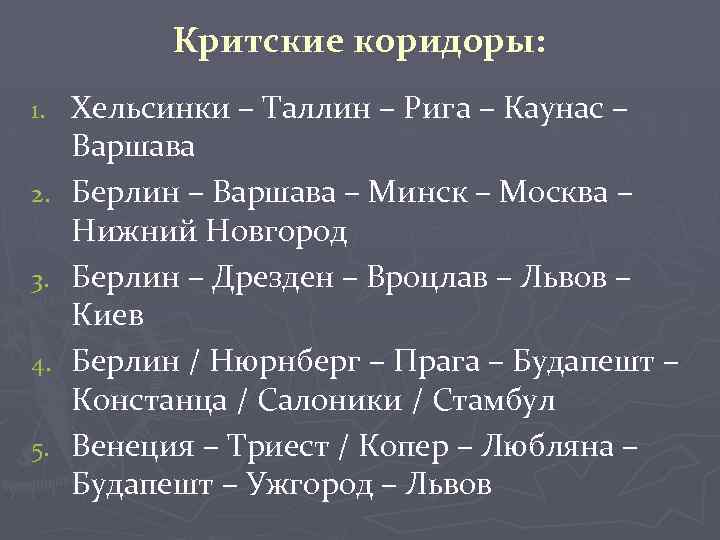 Критские коридоры:

1. Хельсинки – Таллин – Рига – Каунас – Варшава
2. Берлин – Варшава – Минск – Москва – Нижний Новгород
3. Берлин – Дрезден – Вроцлав – Львов – Киев
4. Берлин / Нюрнберг – Прага – Будапешт – Констанца / Салоники / Стамбул
5. Венеция – Триест / Копер – Любляна – Будапешт – Ужгород – Львов